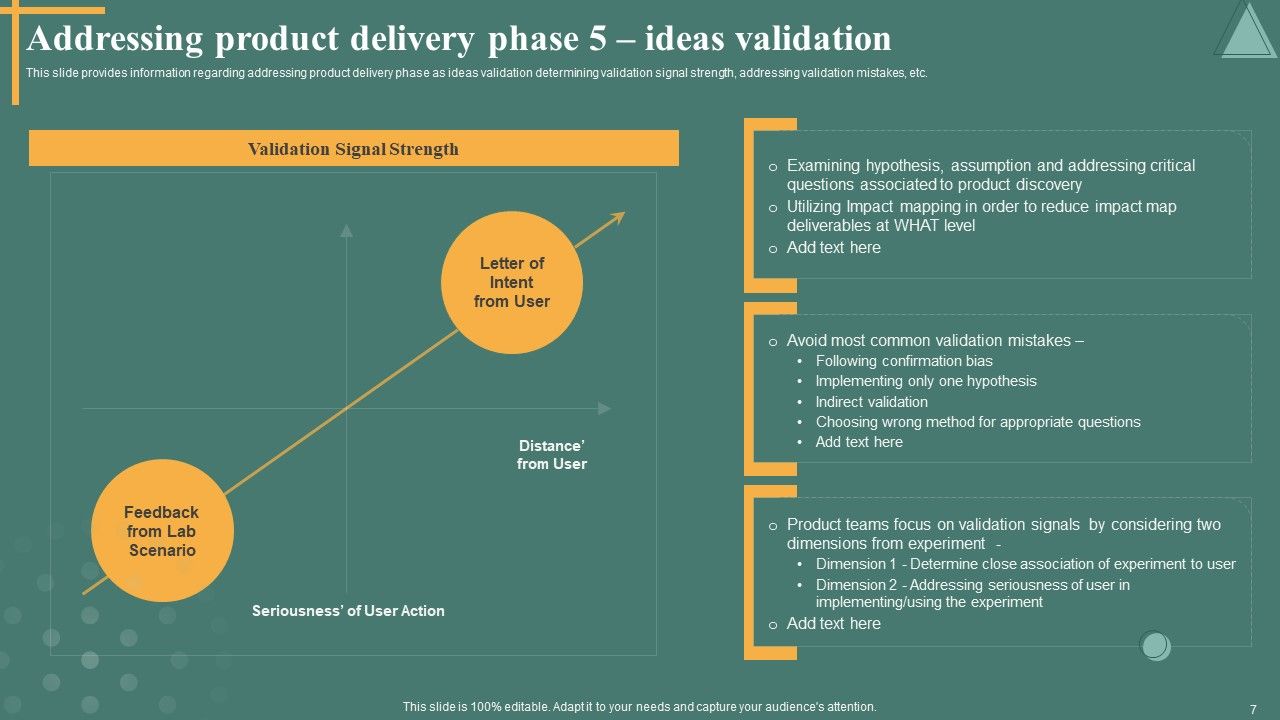 Addressing product delivery phase 5 – ideas validation

This slide provides information regarding addressing product delivery phase as ideas validation determining validation signal strength, addressing validation mistakes, etc.

Validation Signal Strength

Letter of Intent from User

Distance' from User

Feedback from Lab Scenario

Seriousness' of User Action

o Examining hypothesis, assumption and addressing critical questions associated to product discovery
o Utilizing Impact mapping in order to reduce impact map deliverables at WHAT level
o Add text here

o Avoid most common validation mistakes –
• Following confirmation bias
• Implementing only one hypothesis
• Indirect validation
• Choosing wrong method for appropriate questions
• Add text here

o Product teams focus on validation signals by considering two dimensions from experiment -
• Dimension 1 - Determine close association of experiment to user
• Dimension 2 - Addressing seriousness of user in implementing/using the experiment
o Add text here

This slide is 100% editable. Adapt it to your needs and capture your audience's attention.

7